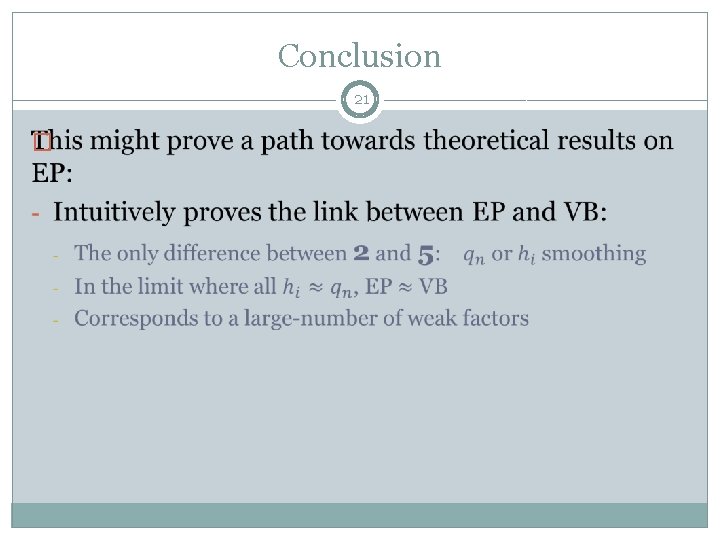 Conclusion

21

This might prove a path towards theoretical results on EP:

- Intuitively proves the link between EP and VB:

- The only difference between **2** and **5**: $q_n$ or $h_i$ smoothing
- In the limit where all $h_i \approx q_n$, EP $\approx$ VB
- Corresponds to a large-number of weak factors